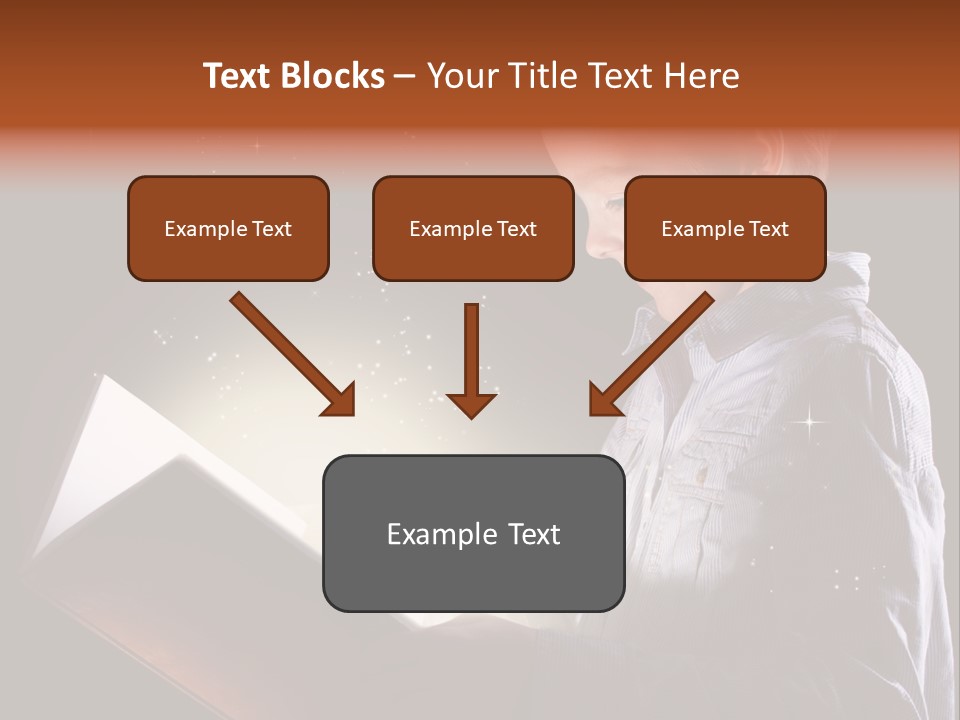 Text Blocks – Your Title Text Here

Example Text

Example Text

Example Text

Example Text